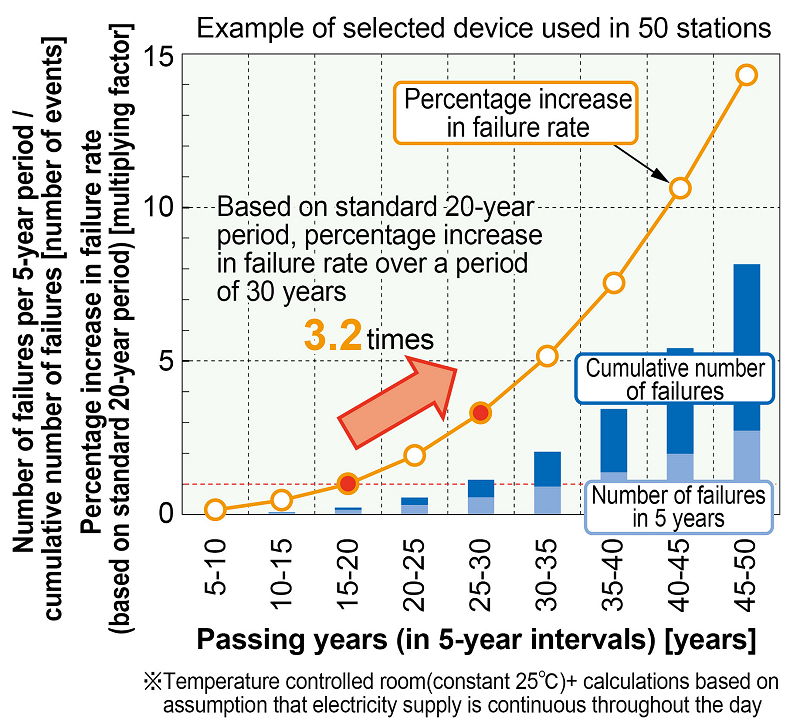 Example of selected device used in 50 stations

Number of failures per 5-year period / cumulative number of failures [number of events]

Percentage increase in failure rate (based on standard 20-year period) [multiplying factor]

15
10
5
0

Percentage increase in failure rate

Based on standard 20-year period, percentage increase in failure rate over a period of 30 years

3.2 times

Cumulative number of failures

Number of failures in 5 years

5-10
10-15
15-20
20-25
25-30
30-35
35-40
40-45
45-50

Passing years (in 5-year intervals) [years]

※Temperature controlled room(constant 25℃)+ calculations based on assumption that electricity supply is continuous throughout the day